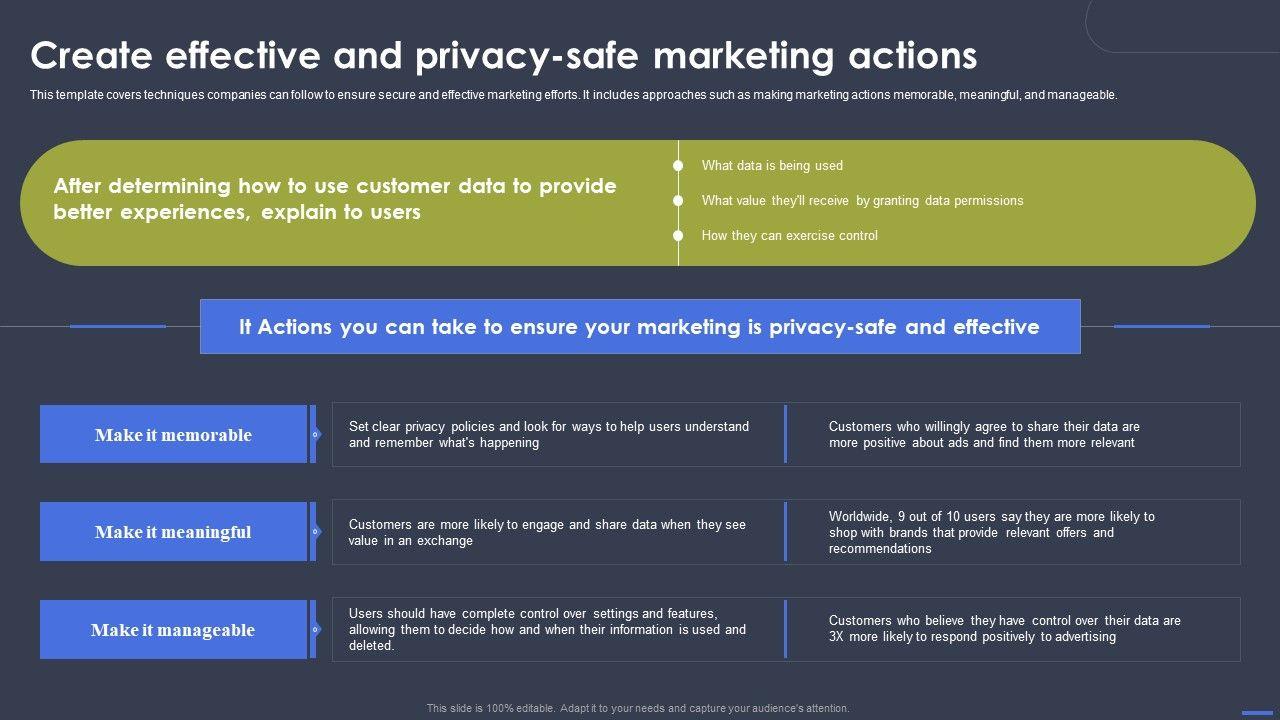 Create effective and privacy-safe marketing actions

This template covers techniques companies can follow to ensure secure and effective marketing efforts. It includes approaches such as making marketing actions memorable, meaningful, and manageable.

After determining how to use customer data to provide better experiences, explain to users

What data is being used

What value they'll receive by granting data permissions

How they can exercise control

It Actions you can take to ensure your marketing is privacy-safe and effective

Make it memorable

Set clear privacy policies and look for ways to help users understand and remember what's happening

Customers who willingly agree to share their data are more positive about ads and find them more relevant

Make it meaningful

Customers are more likely to engage and share data when they see value in an exchange

Worldwide, 9 out of 10 users say they are more likely to shop with brands that provide relevant offers and recommendations

Make it manageable

Users should have complete control over settings and features, allowing them to decide how and when their information is used and deleted.

Customers who believe they have control over their data are 3X more likely to respond positively to advertising

This slide is 100% editable. Adapt it to your needs and capture your audience's attention.